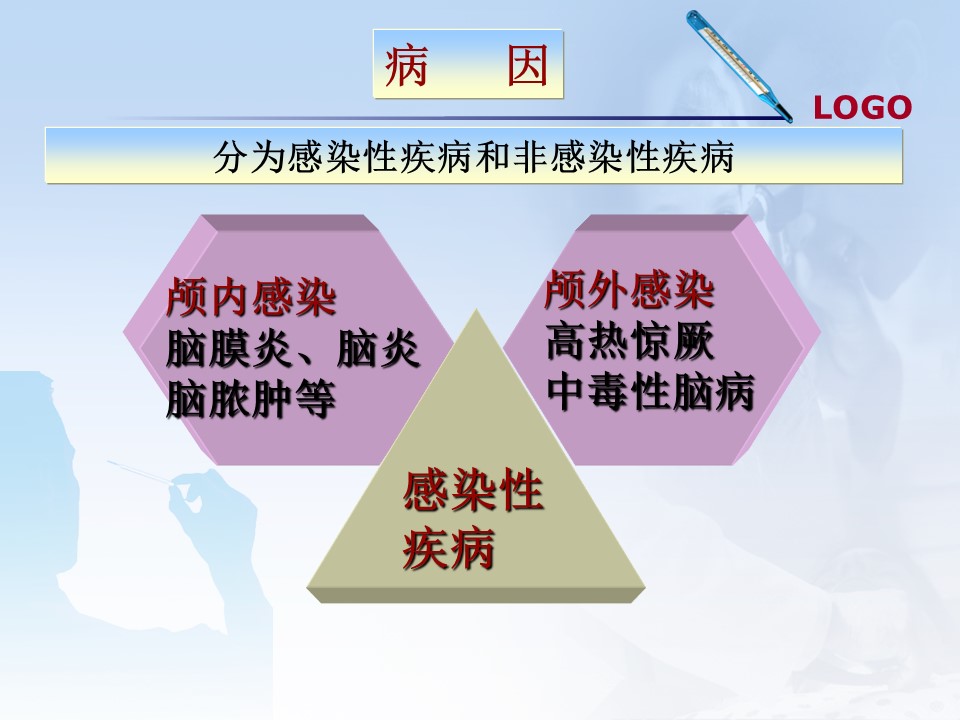 病　因

LOGO

分为感染性疾病和非感染性疾病

颅内感染
脑膜炎、脑炎
脑脓肿等

颅外感染
高热惊厥
中毒性脑病

感染性
疾病